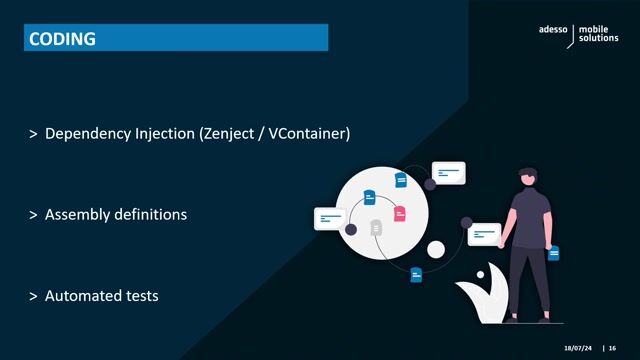 CODING

adesso | mobile solutions

> Dependency Injection (Zenject / VContainer)

> Assembly definitions

> Automated tests

18/07/24 | 16